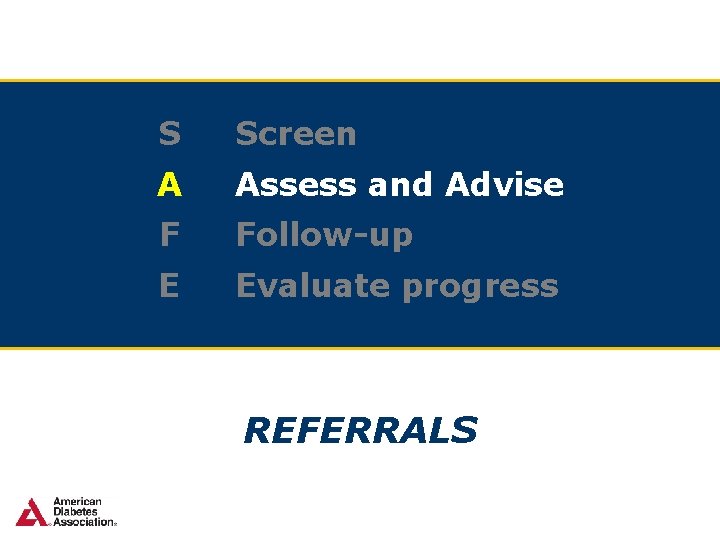 S Screen
A Assess and Advise
F Follow-up
E Evaluate progress

REFERRALS

American Diabetes Association®